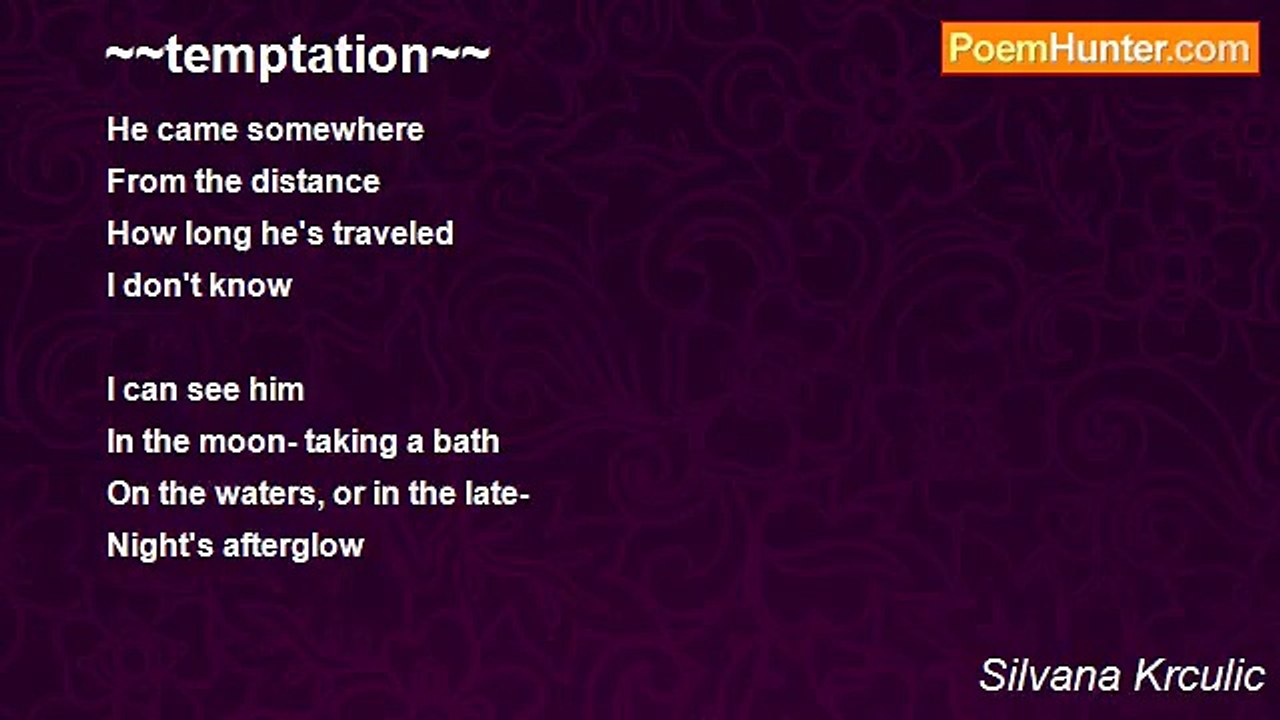 ~~temptation~~

PoemHunter.com

He came somewhere
From the distance
How long he's traveled
I don't know

I can see him
In the moon- taking a bath
On the waters, or in the late-
Night's afterglow

Silvana Krculic